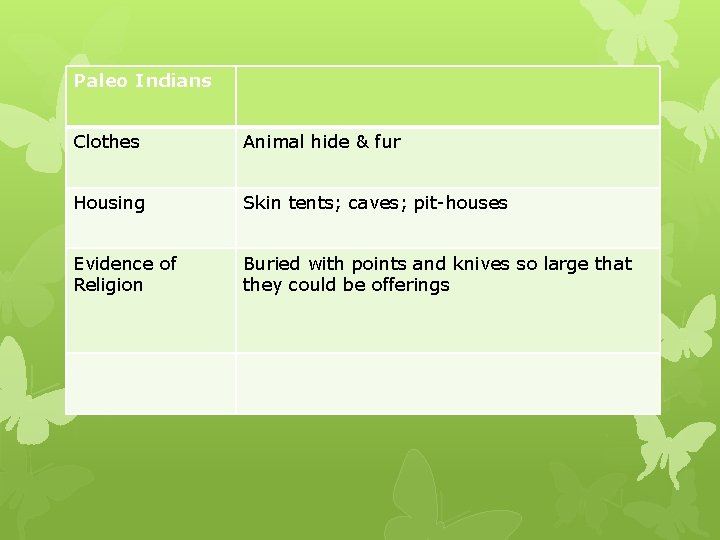 | Paleo Indians | |
|---|---|
| Clothes | Animal hide & fur |
| Housing | Skin tents; caves; pit-houses |
| Evidence of Religion | Buried with points and knives so large that they could be offerings |
| | |